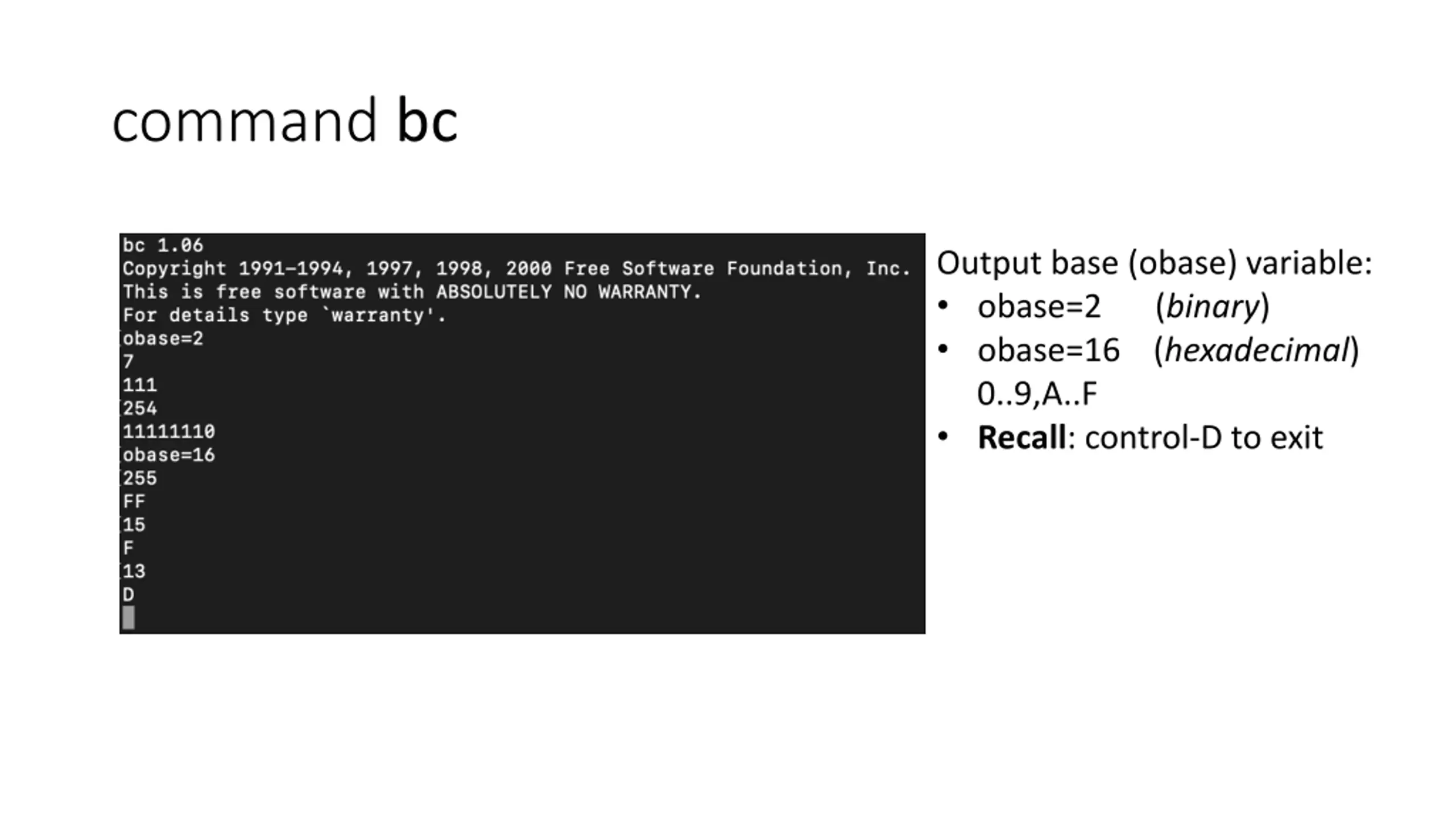 command bc

bc 1.06
Copyright 1991-1994, 1997, 1998, 2000 Free Software Foundation, Inc.
This is free software with ABSOLUTELY NO WARRANTY.
For details type `warranty'.
obase=2
7
111
254
11111110
obase=16
255
FF
15
F
13
D

Output base (obase) variable:
• obase=2 (binary)
• obase=16 (hexadecimal) 0..9,A..F
• Recall: control-D to exit